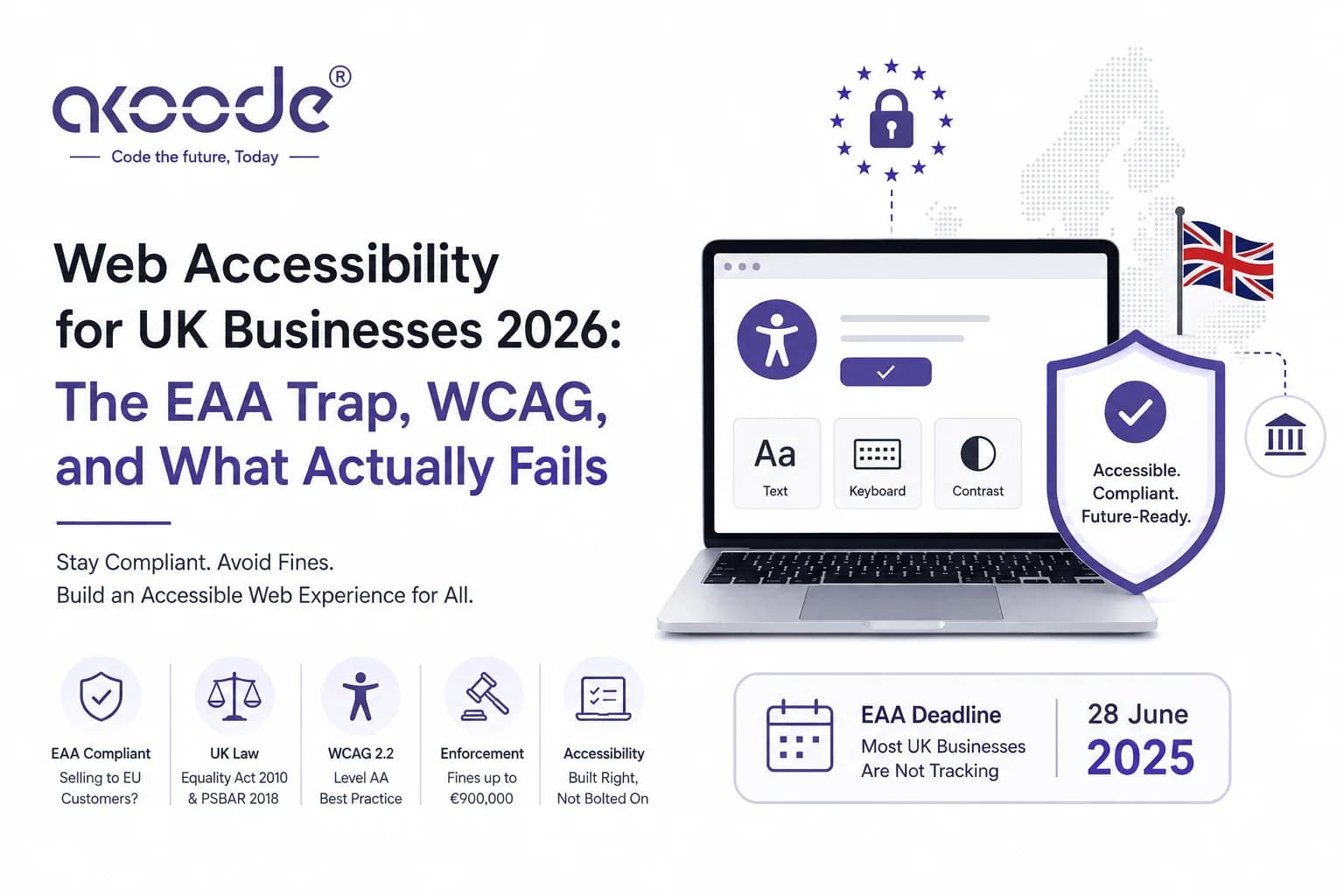 akoode®
Code the future, Today

Web Accessibility for UK Businesses 2026: The EAA Trap, WCAG, and What Actually Fails

Stay Compliant. Avoid Fines.
Build an Accessible Web Experience for All.

Aa
Text

Keyboard

Contrast

Accessible. Compliant. Future-Ready.

EAA Compliant
Selling to EU Customers?

UK Law
Equality Act 2010 & PSBAR 2018

WCAG 2.2
Level AA Best Practice

Enforcement
Fines up to €900,000

Accessibility
Built Right, Not Bolted On

EAA Deadline
Most UK Businesses Are Not Tracking

28 June
2025